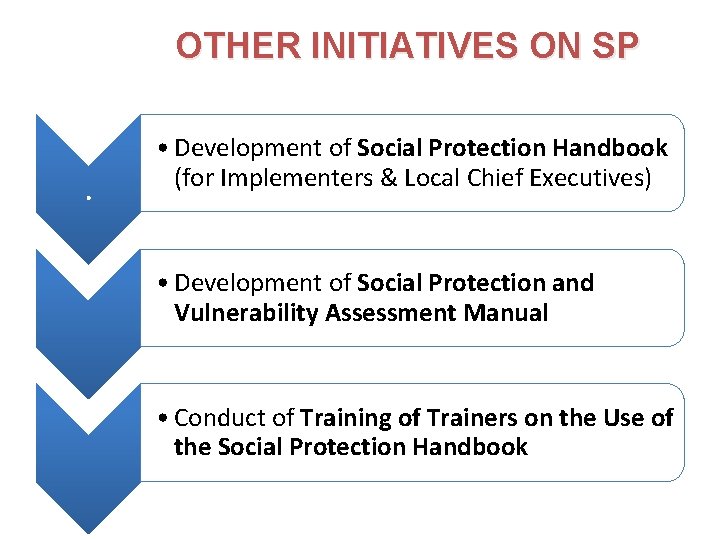 OTHER INITIATIVES ON SP

• Development of Social Protection Handbook (for Implementers & Local Chief Executives)

• Development of Social Protection and Vulnerability Assessment Manual

• Conduct of Training of Trainers on the Use of the Social Protection Handbook